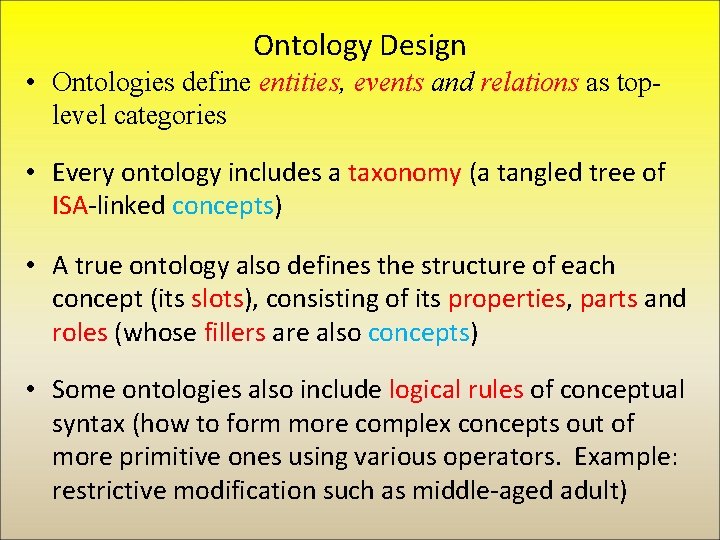 Ontology Design

• Ontologies define entities, events and relations as top-level categories

• Every ontology includes a taxonomy (a tangled tree of ISA-linked concepts)

• A true ontology also defines the structure of each concept (its slots), consisting of its properties, parts and roles (whose fillers are also concepts)

• Some ontologies also include logical rules of conceptual syntax (how to form more complex concepts out of more primitive ones using various operators. Example: restrictive modification such as middle-aged adult)